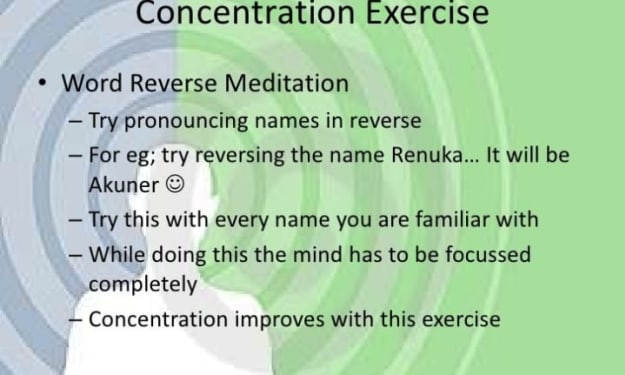 Concentration Exercise

• Word Reverse Meditation
– Try pronouncing names in reverse
– For eg; try reversing the name Renuka... It will be Akuner ☺
– Try this with every name you are familiar with
– While doing this the mind has to be focussed completely
– Concentration improves with this exercise